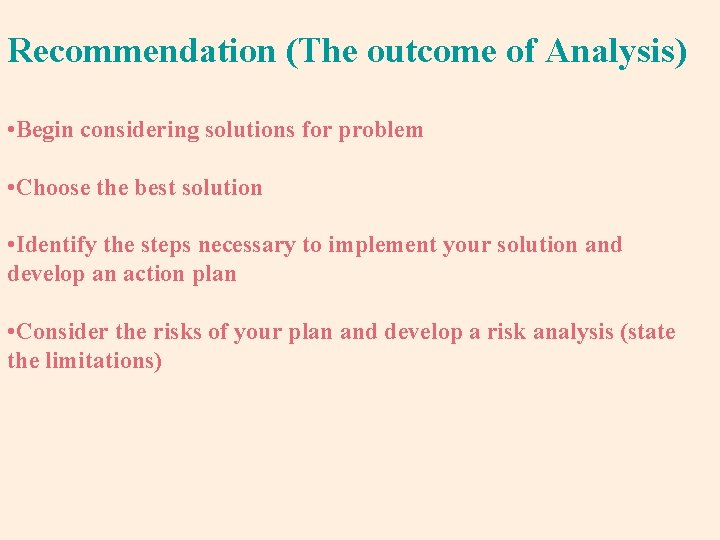 Recommendation (The outcome of Analysis)

•Begin considering solutions for problem

•Choose the best solution

•Identify the steps necessary to implement your solution and develop an action plan

•Consider the risks of your plan and develop a risk analysis (state the limitations)